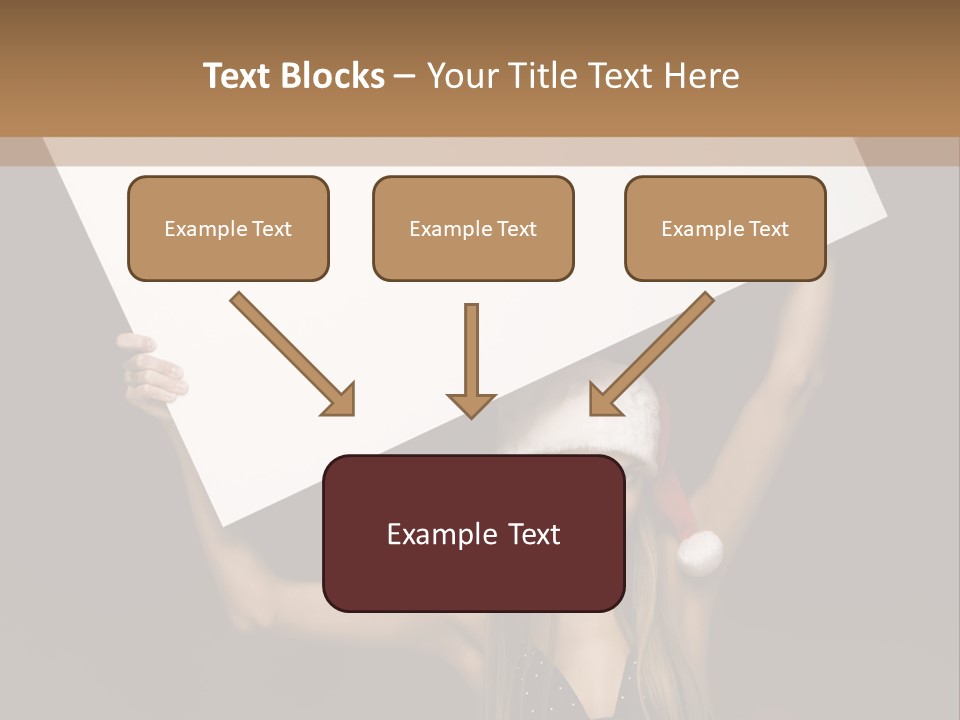 Text Blocks – Your Title Text Here

Example Text

Example Text

Example Text

Example Text